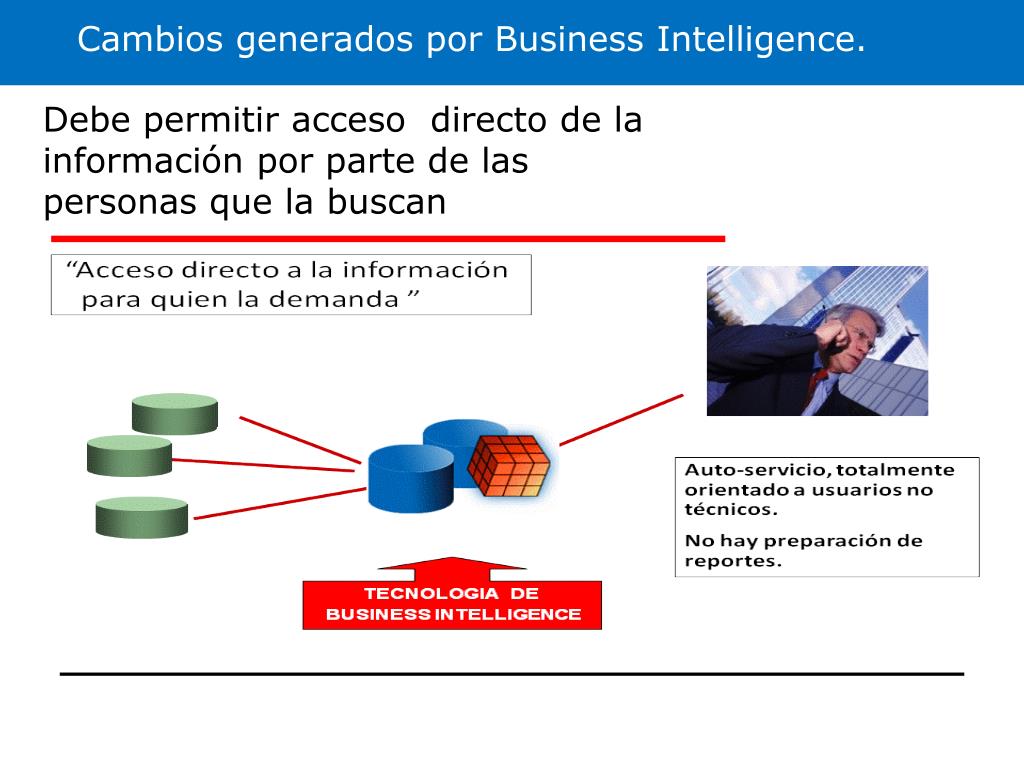 Cambios generados por Business Intelligence.

Debe permitir acceso directo de la información por parte de las personas que la buscan

“Acceso directo a la información para quien la demanda ”

Auto-servicio, totalmente orientado a usuarios no técnicos.

No hay preparación de reportes.

TECNOLOGIA DE BUSINESS INTELLIGENCE